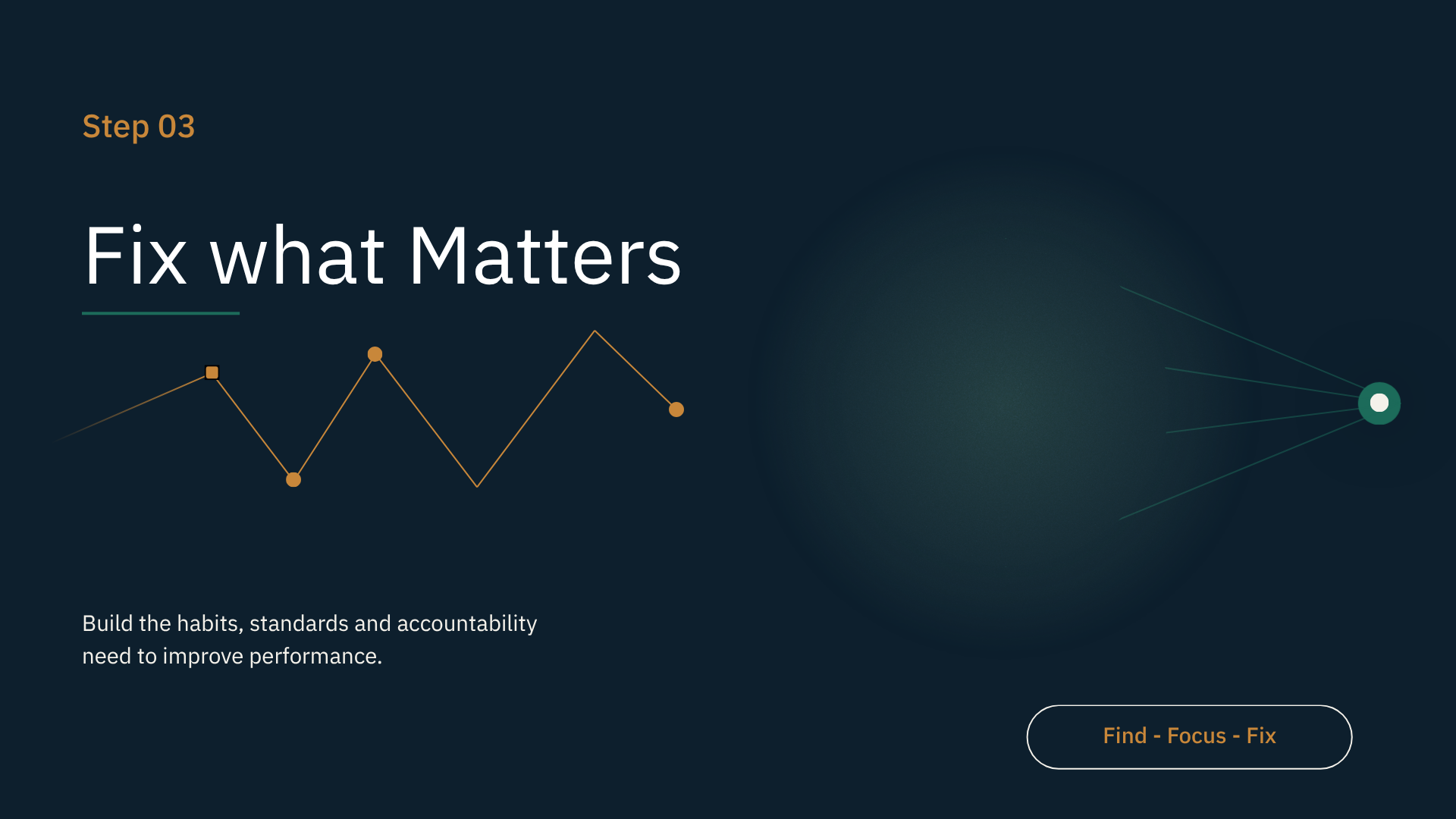 Step 03

Fix what Matters

Build the habits, standards and accountability need to improve performance.

Find - Focus - Fix